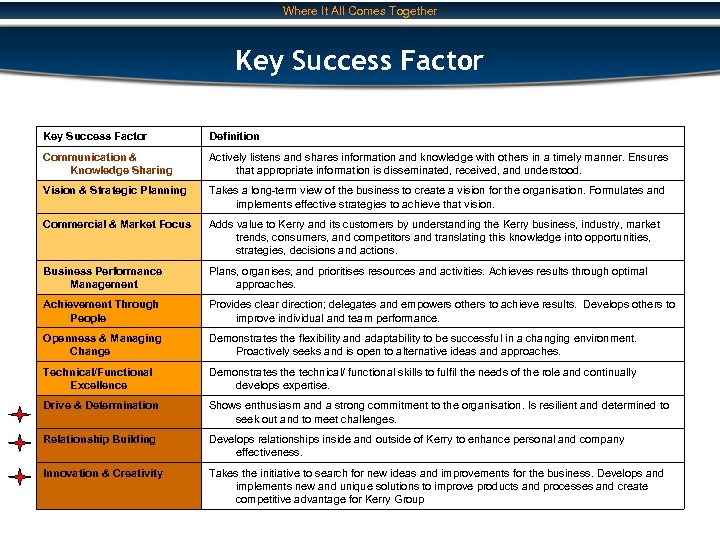 Where It All Comes Together

Key Success Factor

| Key Success Factor | Definition |
|---|---|
| Communication & Knowledge Sharing | Actively listens and shares information and knowledge with others in a timely manner. Ensures that appropriate information is disseminated, received, and understood. |
| Vision & Strategic Planning | Takes a long-term view of the business to create a vision for the organisation. Formulates and implements effective strategies to achieve that vision. |
| Commercial & Market Focus | Adds value to Kerry and its customers by understanding the Kerry business, industry, market trends, consumers, and competitors and translating this knowledge into opportunities, strategies, decisions and actions. |
| Business Performance Management | Plans, organises, and prioritises resources and activities. Achieves results through optimal approaches. |
| Achievement Through People | Provides clear direction; delegates and empowers others to achieve results. Develops others to improve individual and team performance. |
| Openness & Managing Change | Demonstrates the flexibility and adaptability to be successful in a changing environment. Proactively seeks and is open to alternative ideas and approaches. |
| Technical/Functional Excellence | Demonstrates the technical/ functional skills to fulfil the needs of the role and continually develops expertise. |
| Drive & Determination | Shows enthusiasm and a strong commitment to the organisation. Is resilient and determined to seek out and to meet challenges. |
| Relationship Building | Develops relationships inside and outside of Kerry to enhance personal and company effectiveness. |
| Innovation & Creativity | Takes the initiative to search for new ideas and improvements for the business. Develops and implements new and unique solutions to improve products and processes and create competitive advantage for Kerry Group |